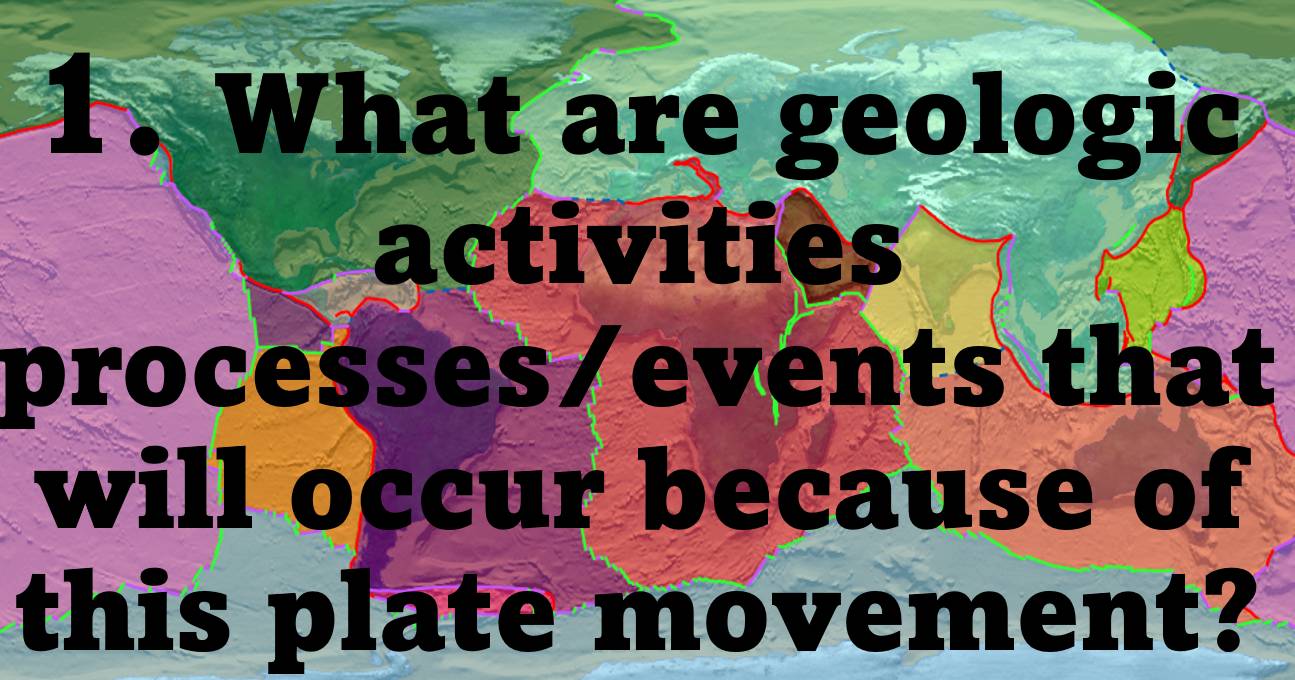 1. What are geologic activities processes/events that will occur because of this plate movement?